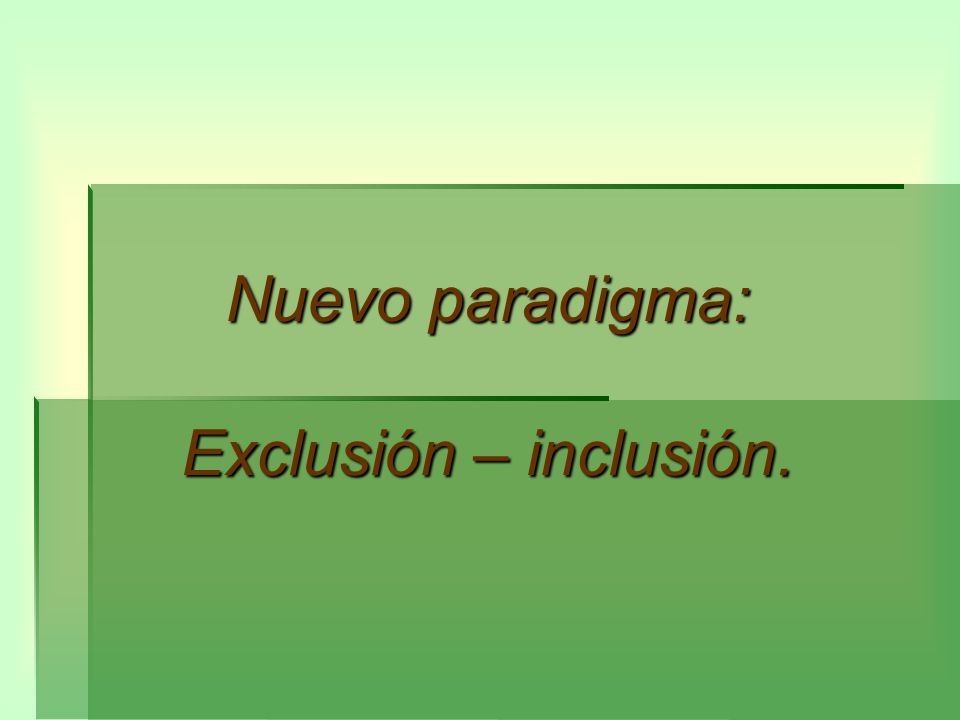 Nuevo paradigma:

Exclusión – inclusión.